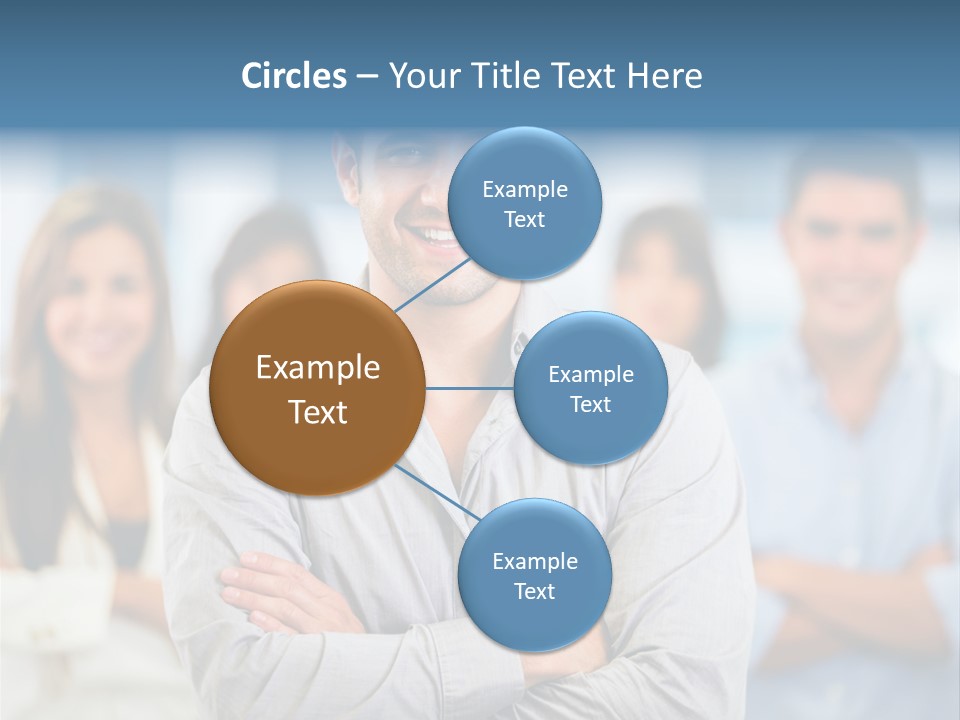 Circles – Your Title Text Here

Example Text

Example Text

Example Text

Example Text